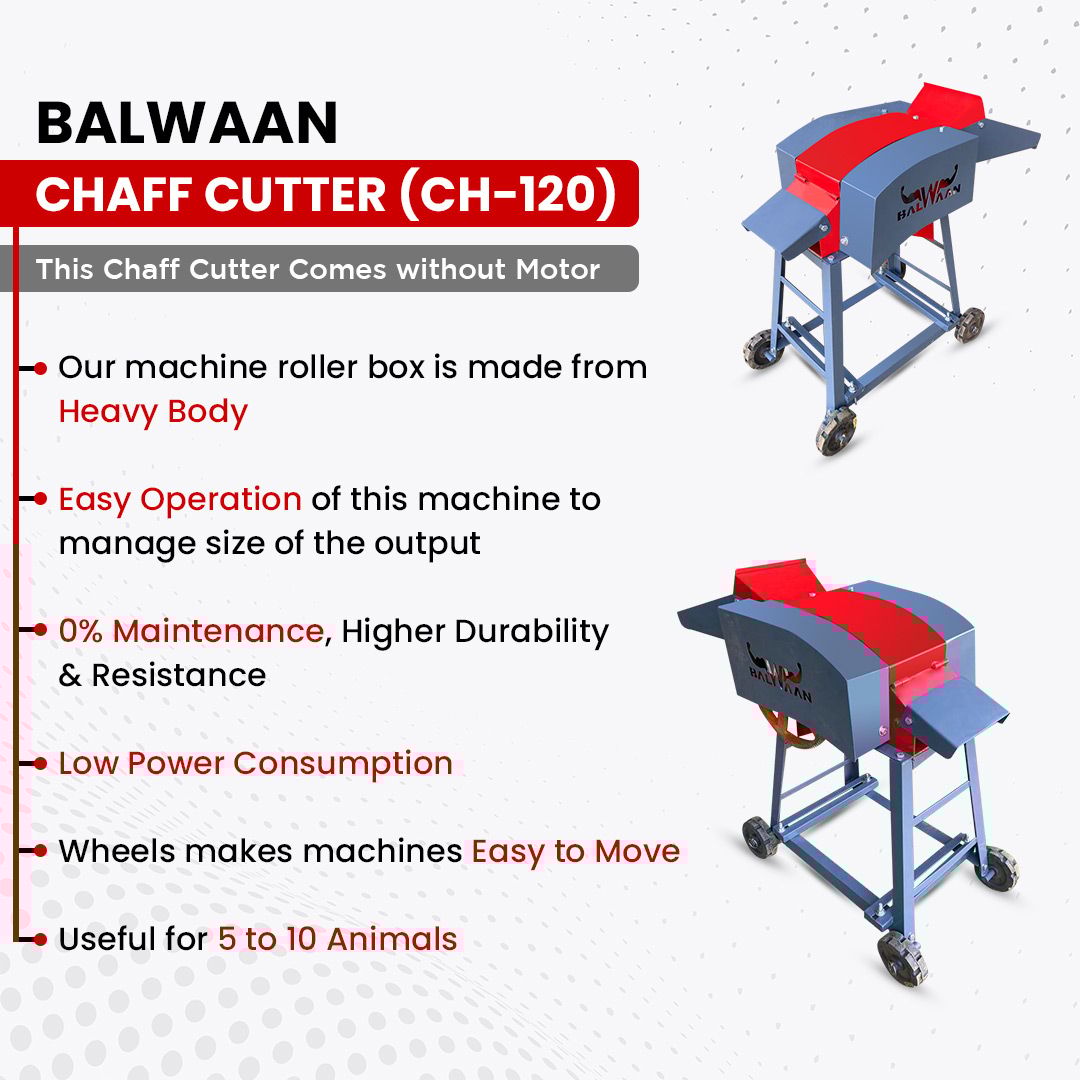 BALWAAN
CHAFF CUTTER (CH-120)

This Chaff Cutter Comes without Motor

Our machine roller box is made from Heavy Body

Easy Operation of this machine to manage size of the output

0% Maintenance, Higher Durability & Resistance

Low Power Consumption

Wheels makes machines Easy to Move

Useful for 5 to 10 Animals

BALWAAN

BALWAAN